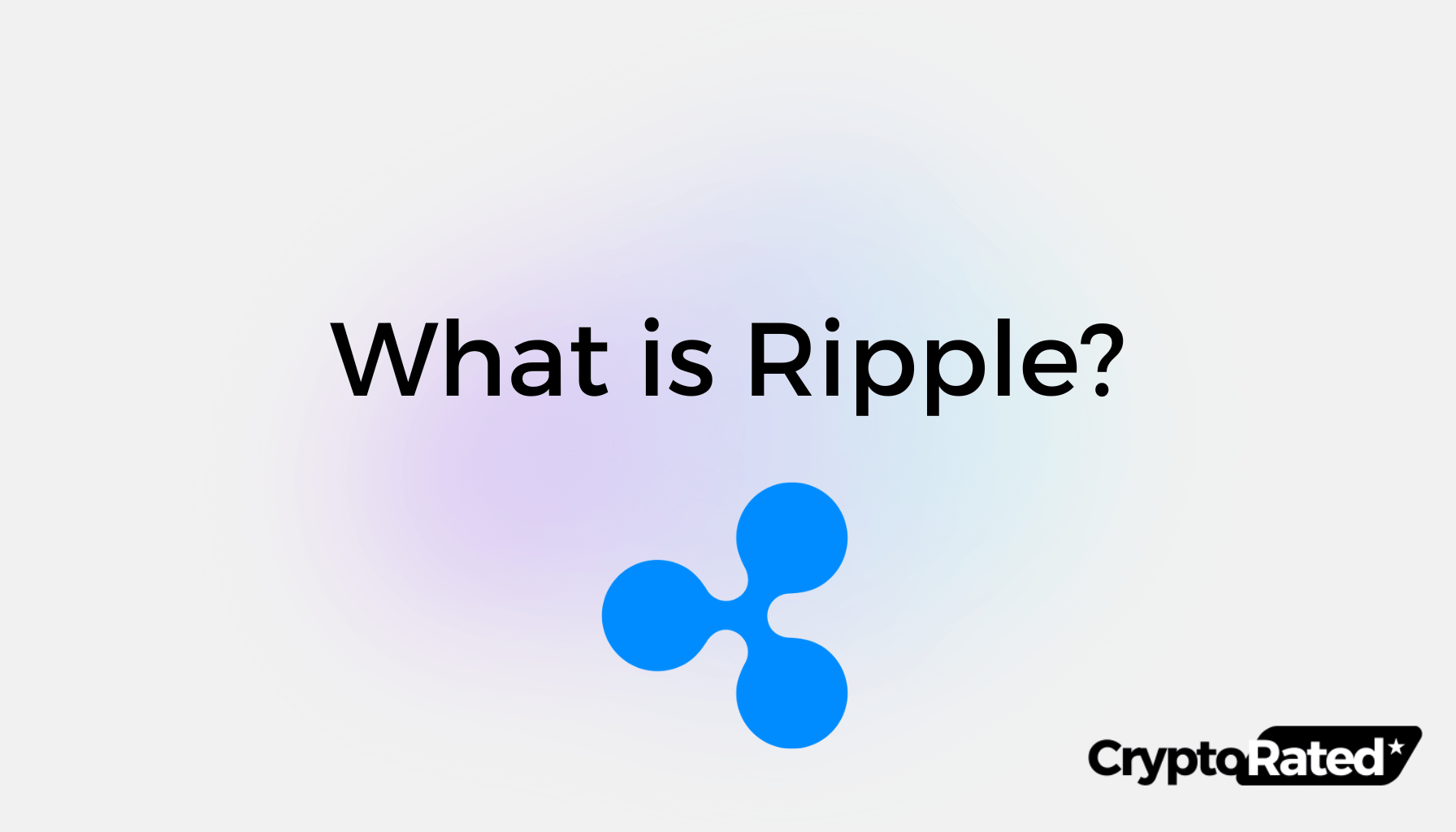 What is Ripple?

CryptoRated